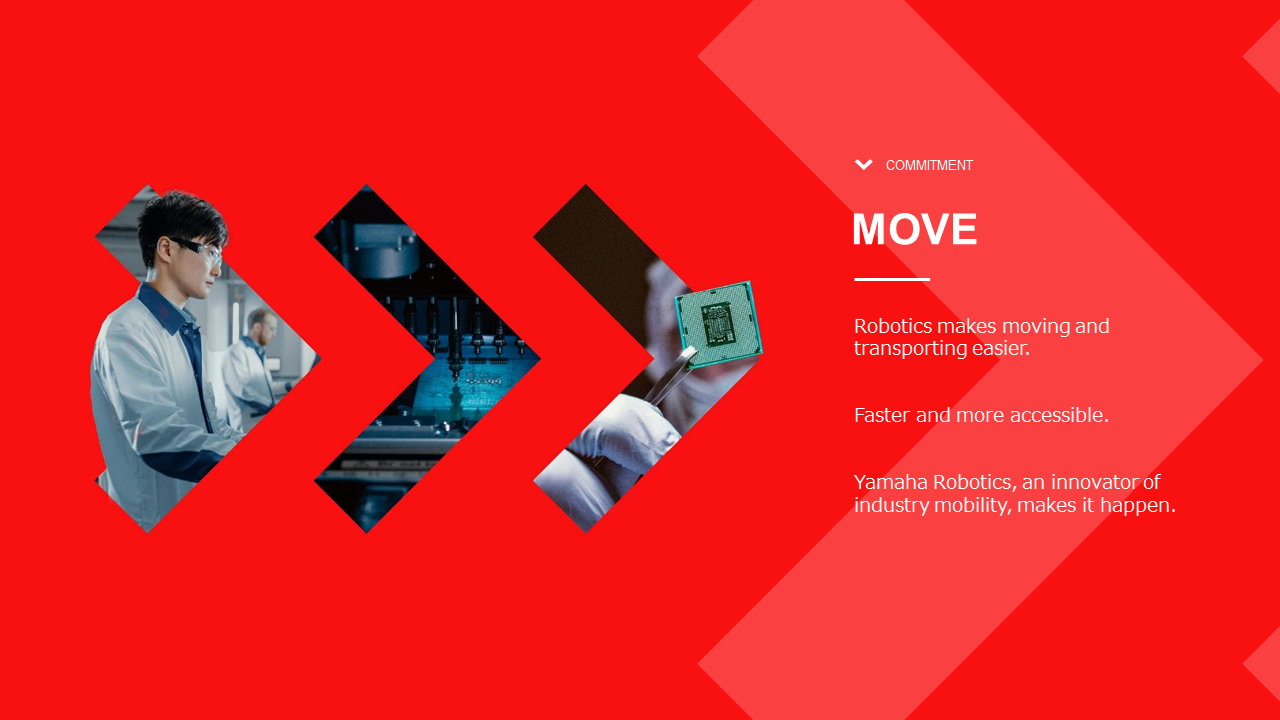 COMMITMENT

MOVE

Robotics makes moving and transporting easier.

Faster and more accessible.

Yamaha Robotics, an innovator of industry mobility, makes it happen.